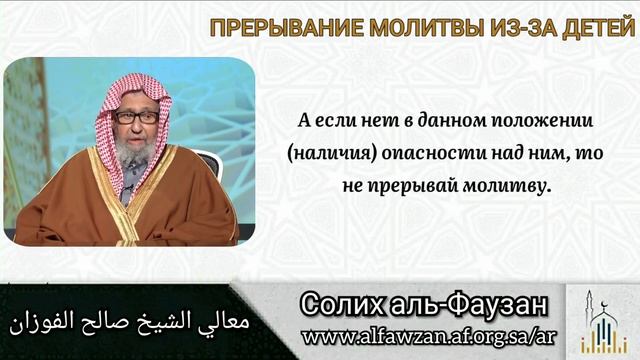 ПРЕРЫВАНИЕ МОЛИТВЫ ИЗ-ЗА ДЕТЕЙ

А если нет в данном положении (наличия) опасности над ним, то не прерывай молитву.

معالي الشيخ صالح الفوزان

Солих аль-Фаузан
www.alfawzan.af.org.sa/ar